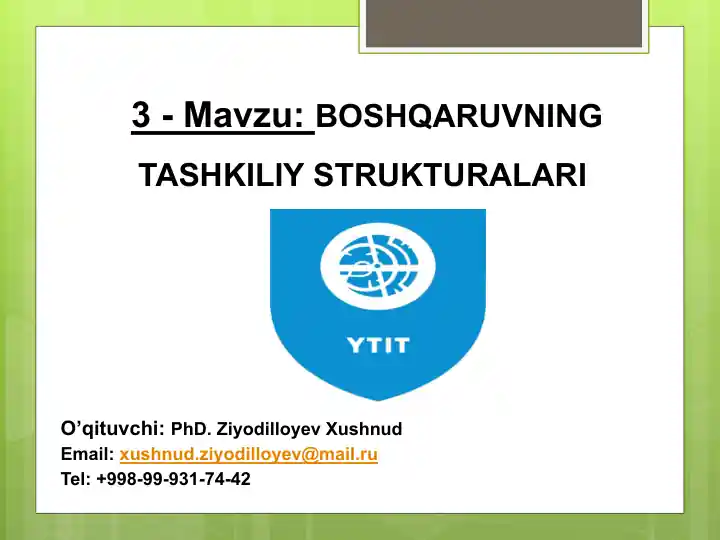 3 - Mavzu: BOSHQARUVNING TASHKILIY STRUKTURALARI

YTIT

O'qituvchi: PhD. Ziyodilloyev Xushnud
Email: xushnud.ziyodilloyev@mail.ru
Tel: +998-99-931-74-42